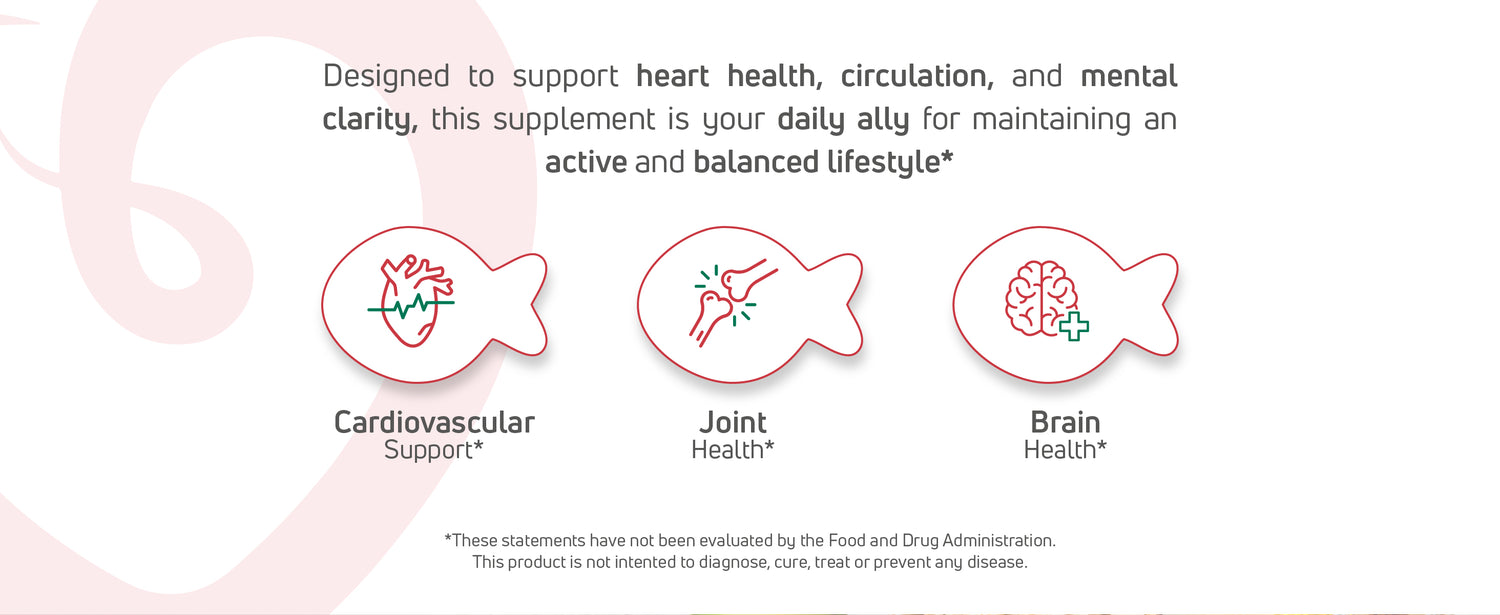 Designed to support heart health, circulation, and mental clarity, this supplement is your daily ally for maintaining an active and balanced lifestyle*

Cardiovascular
Support*

Joint
Health*

Brain
Health*

*These statements have not been evaluated by the Food and Drug Administration. This product is not intented to diagnose, cure, treat or prevent any disease.